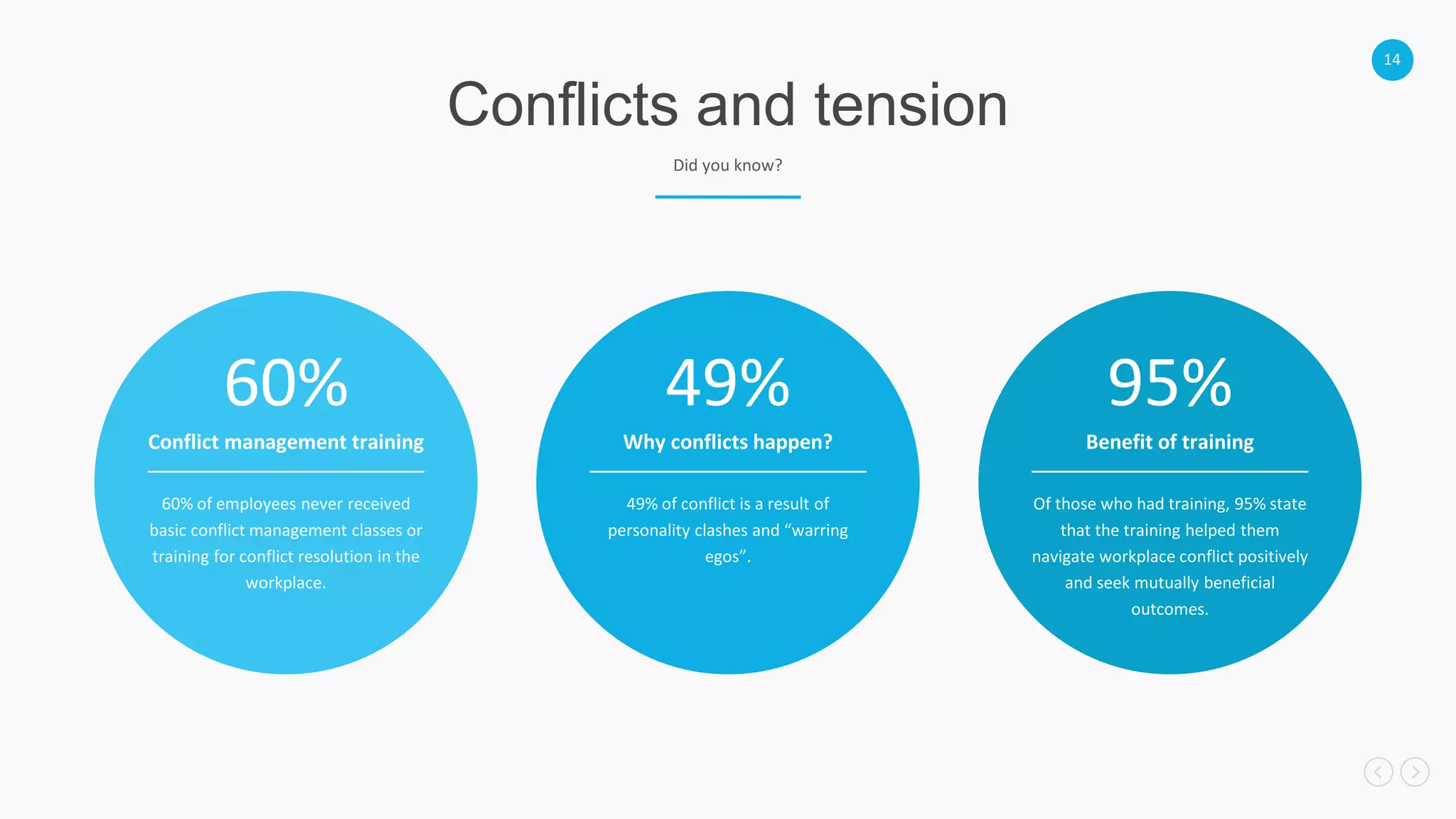 14

Conflicts and tension

Did you know?

60%

Conflict management training

60% of employees never received basic conflict management classes or training for conflict resolution in the workplace.

49%

Why conflicts happen?

49% of conflict is a result of personality clashes and “warring egos”.

95%

Benefit of training

Of those who had training, 95% state that the training helped them navigate workplace conflict positively and seek mutually beneficial outcomes.